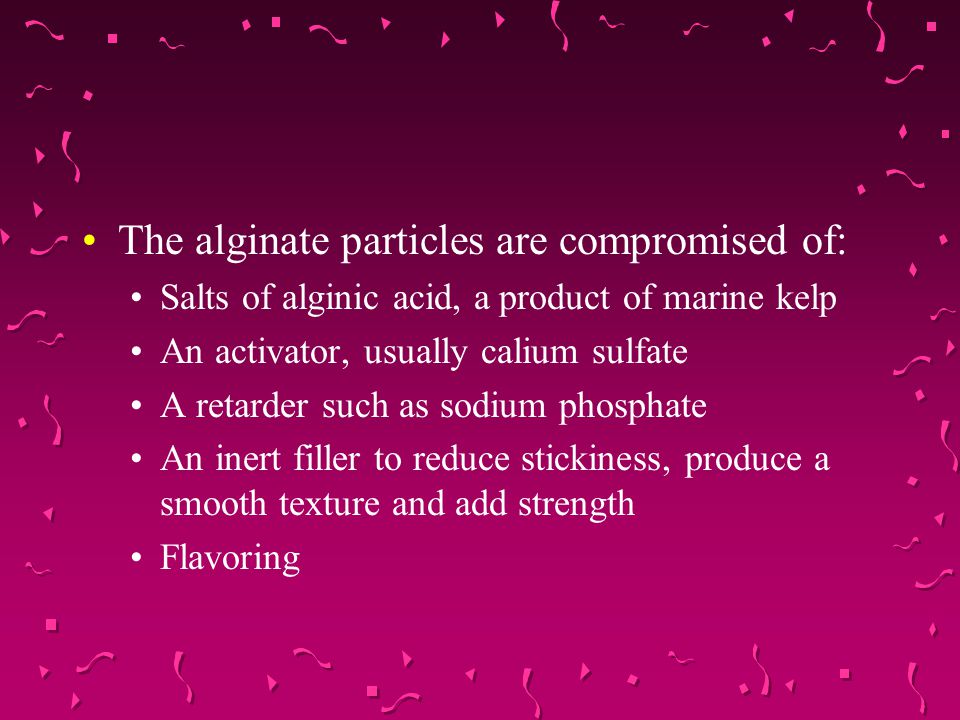 • The alginate particles are compromised of:
  • Salts of alginic acid, a product of marine kelp
  • An activator, usually calium sulfate
  • A retarder such as sodium phosphate
  • An inert filler to reduce stickiness, produce a smooth texture and add strength
  • Flavoring